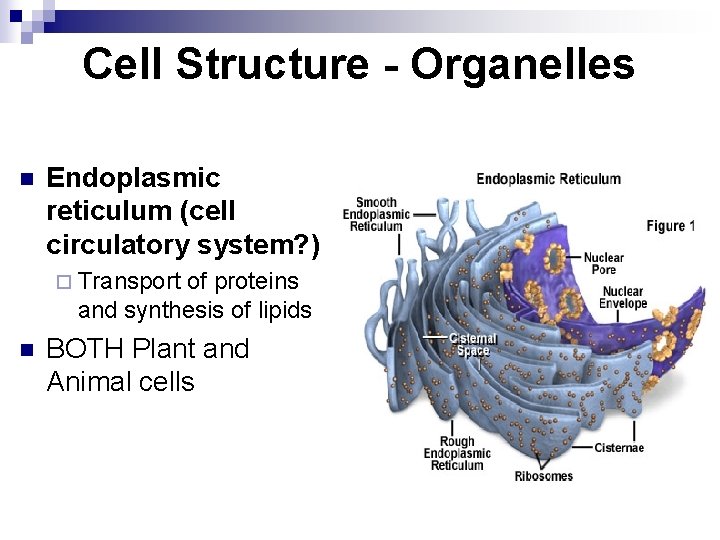 Cell Structure - Organelles

Endoplasmic reticulum (cell circulatory system?)

Transport of proteins and synthesis of lipids

BOTH Plant and Animal cells

Endoplasmic Reticulum

Figure 1

Smooth Endoplasmic Reticulum

Nuclear Pore

Nuclear Envelope

Cisternal Space

Rough Endoplasmic Reticulum

Ribosomes

Cisternae